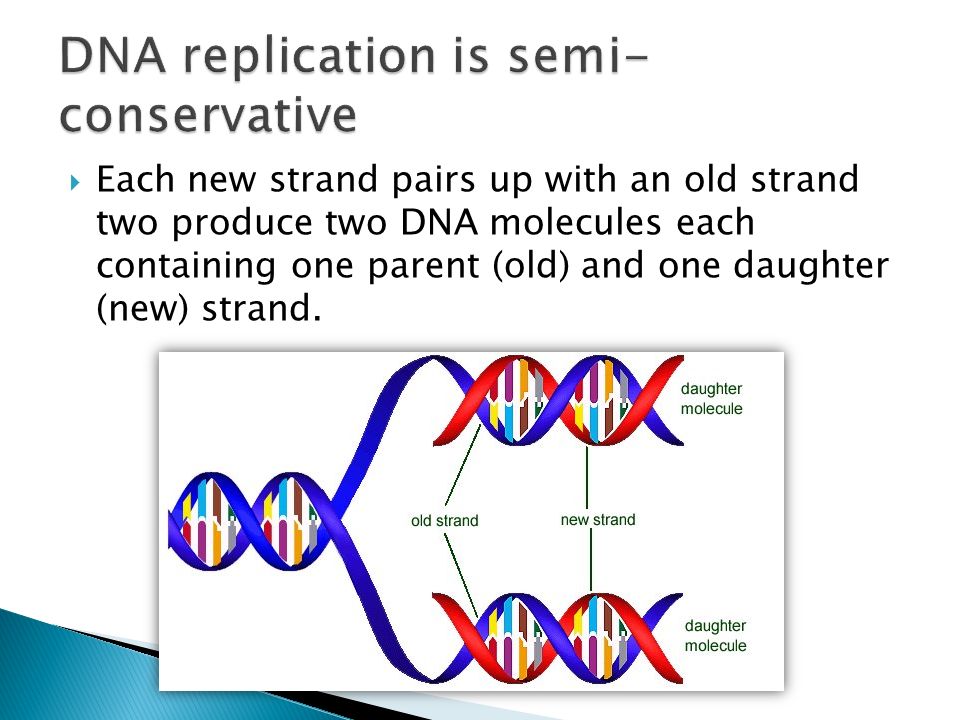 DNA replication is semi-conservative

Each new strand pairs up with an old strand two produce two DNA molecules each containing one parent (old) and one daughter (new) strand.

daughter molecule

old strand

new strand

daughter molecule